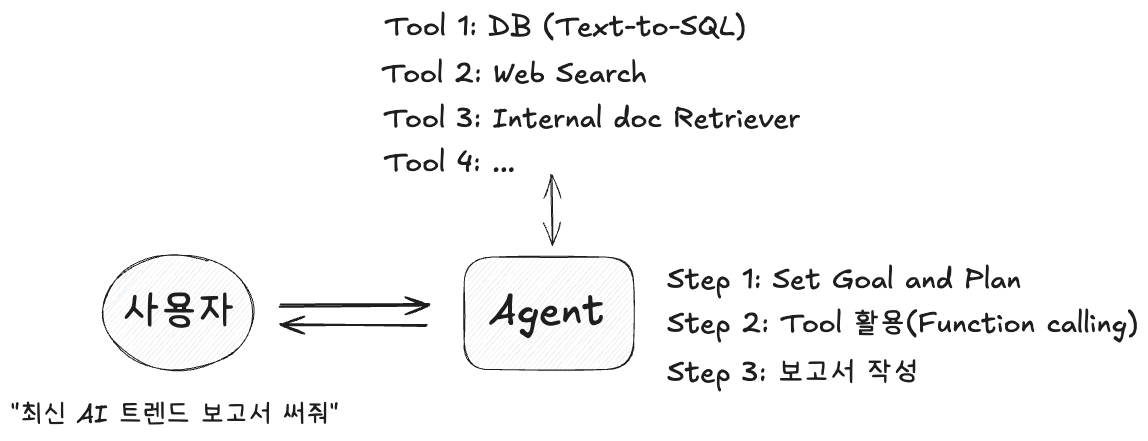 Tool 1: DB (Text-to-SQL)
Tool 2: Web Search
Tool 3: Internal doc Retriever
Tool 4: ...

사용자

Agent

Step 1: Set Goal and Plan
Step 2: Tool 활용(Function calling)
Step 3: 보고서 작성

"최신 AI 트렌드 보고서 써줘"